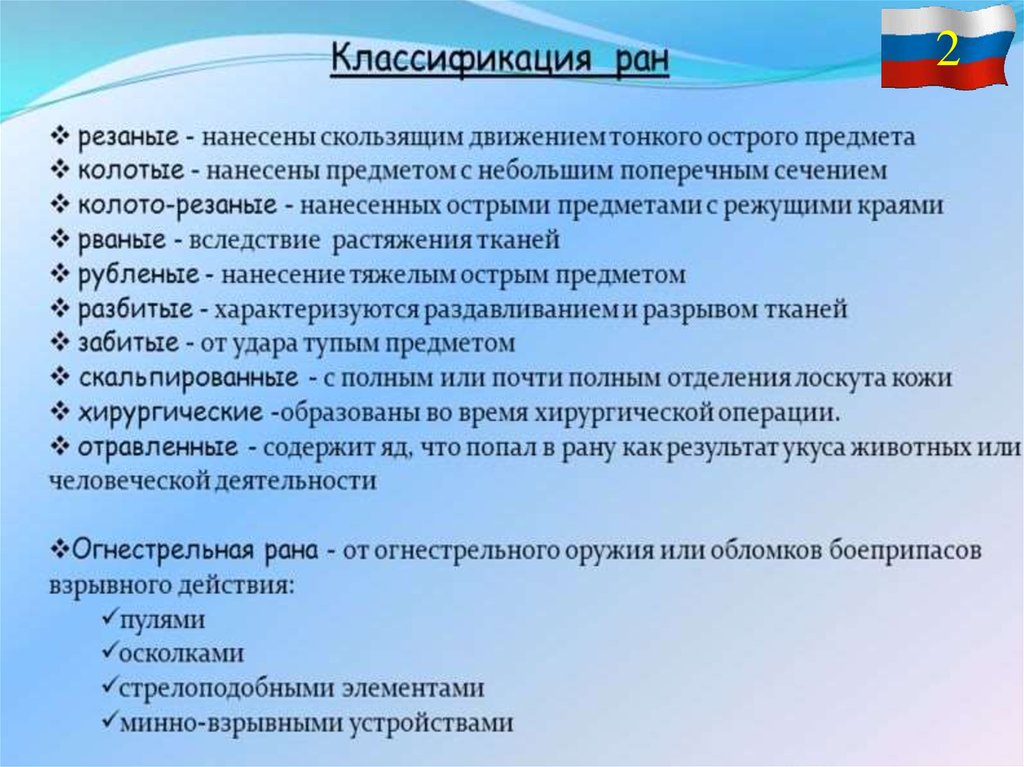 Классификация ран

2

❖ резаные - нанесены скользящим движением тонкого острого предмета
❖ колотые - нанесены предметом с небольшим поперечным сечением
❖ колото-резаные - нанесенных острыми предметами с режущими краями
❖ рваные - вследствие растяжения тканей
❖ рубленые - нанесение тяжелым острым предметом
❖ разбитые - характеризуются раздавливанием и разрывом тканей
❖ забитые - от удара тупым предметом
❖ скальпированные - с полным или почти полным отделения лоскута кожи
❖ хирургические -образованы во время хирургической операции.
❖ отравленные - содержит яд, что попал в рану как результат укуса животных или человеческой деятельности

❖Огнестрельная рана - от огнестрельного оружия или обломков боеприпасов взрывного действия:
✓пулями
✓осколками
✓стрелоподобными элементами
✓минно-взрывными устройствами